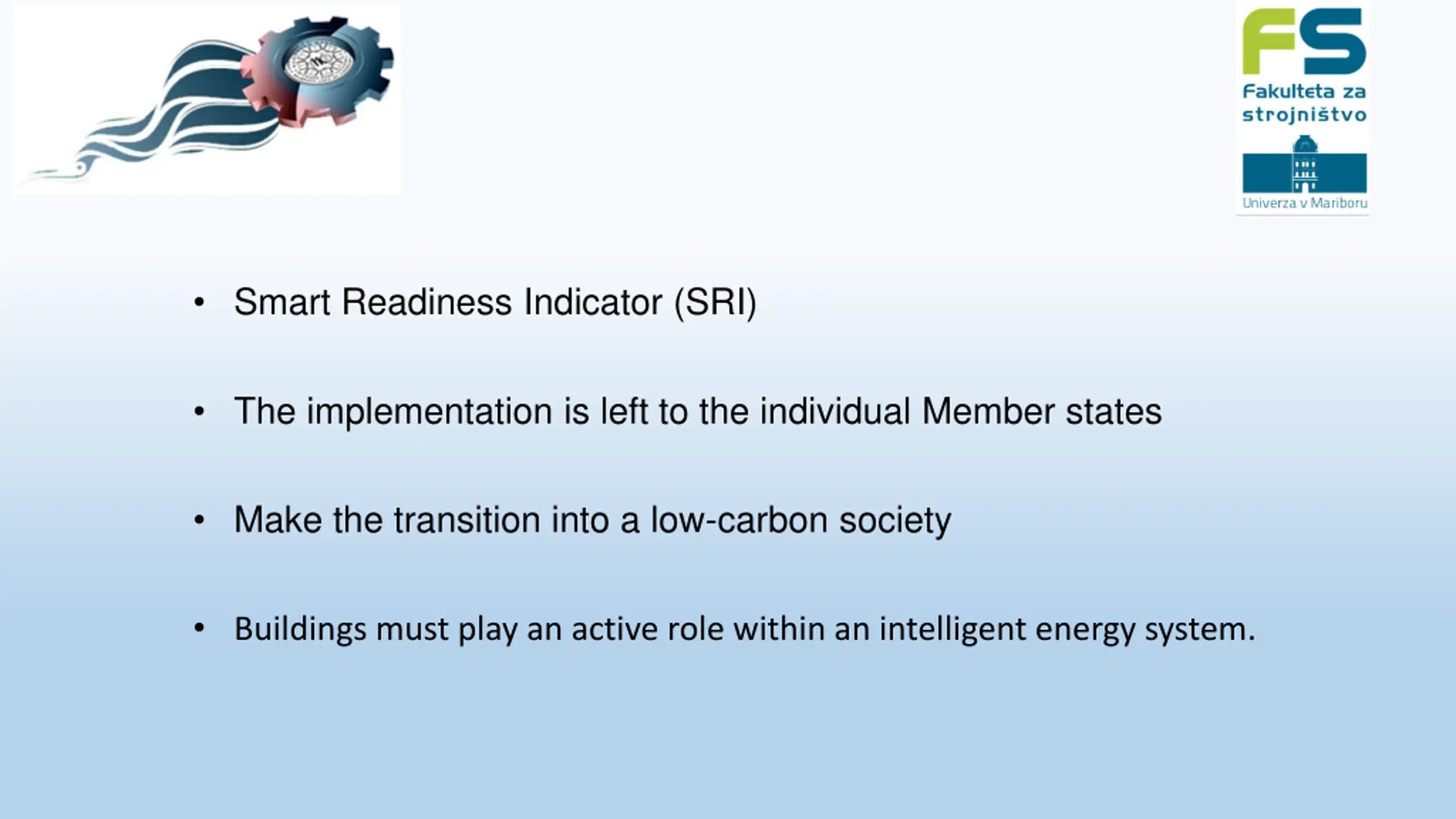 FS
Fakulteta za strojništvo
Univerza v Mariboru

• Smart Readiness Indicator (SRI)

• The implementation is left to the individual Member states

• Make the transition into a low-carbon society

• Buildings must play an active role within an intelligent energy system.